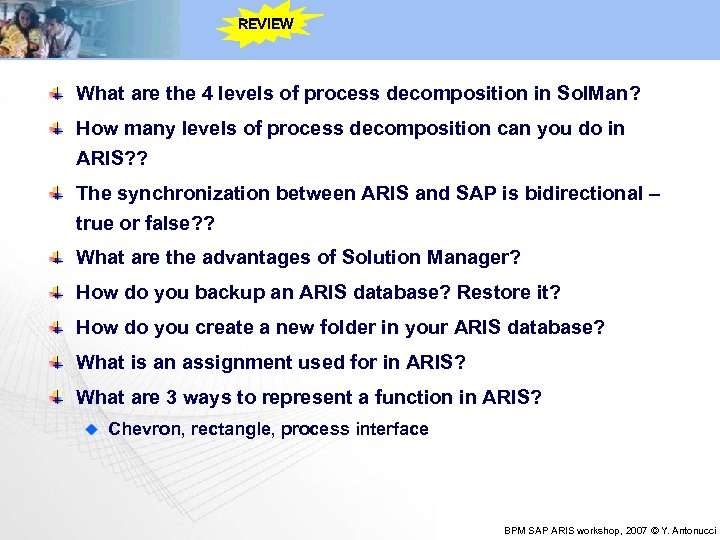 REVIEW

What are the 4 levels of process decomposition in SolMan?

How many levels of process decomposition can you do in ARIS??

The synchronization between ARIS and SAP is bidirectional – true or false??

What are the advantages of Solution Manager?

How do you backup an ARIS database? Restore it?

How do you create a new folder in your ARIS database?

What is an assignment used for in ARIS?

What are 3 ways to represent a function in ARIS?

Chevron, rectangle, process interface

BPM SAP ARIS workshop, 2007 © Y. Antonucci